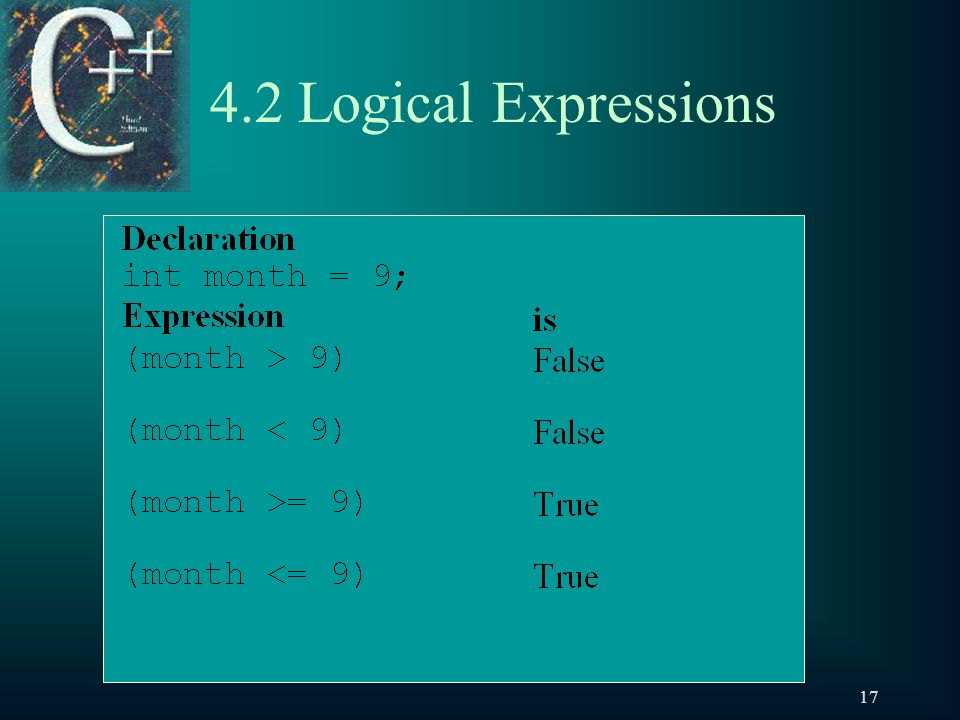 C++

4.2 Logical Expressions

Declaration
int month = 9;

| Expression | is |
|---|---|
| (month > 9) | False |
| (month < 9) | False |
| (month >= 9) | True |
| (month <= 9) | True |

17